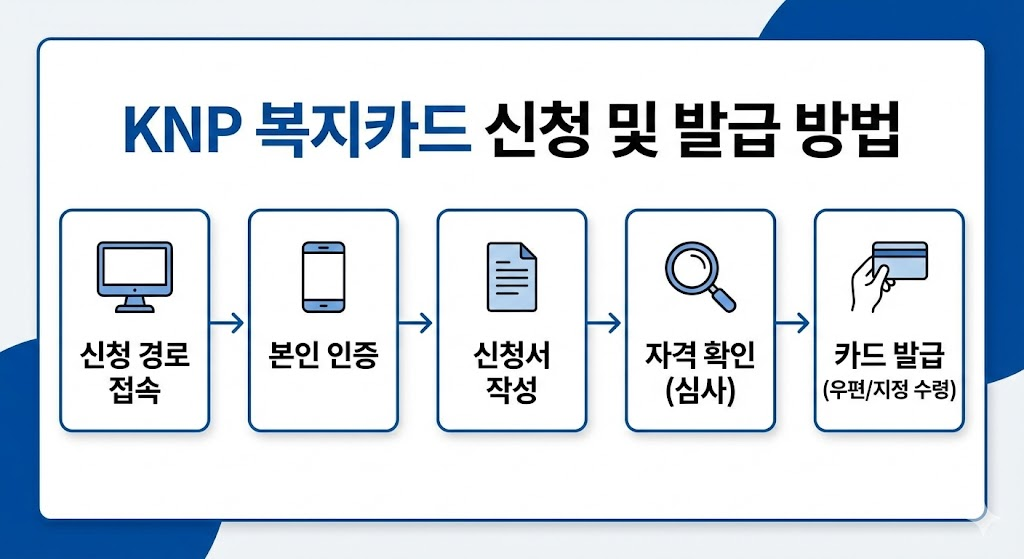 KNP 복지카드 신청 및 발급 방법

신청 경로 접속

본인 인증

신청서 작성

자격 확인 (심사)

카드 발급 (우편/지정 수령)